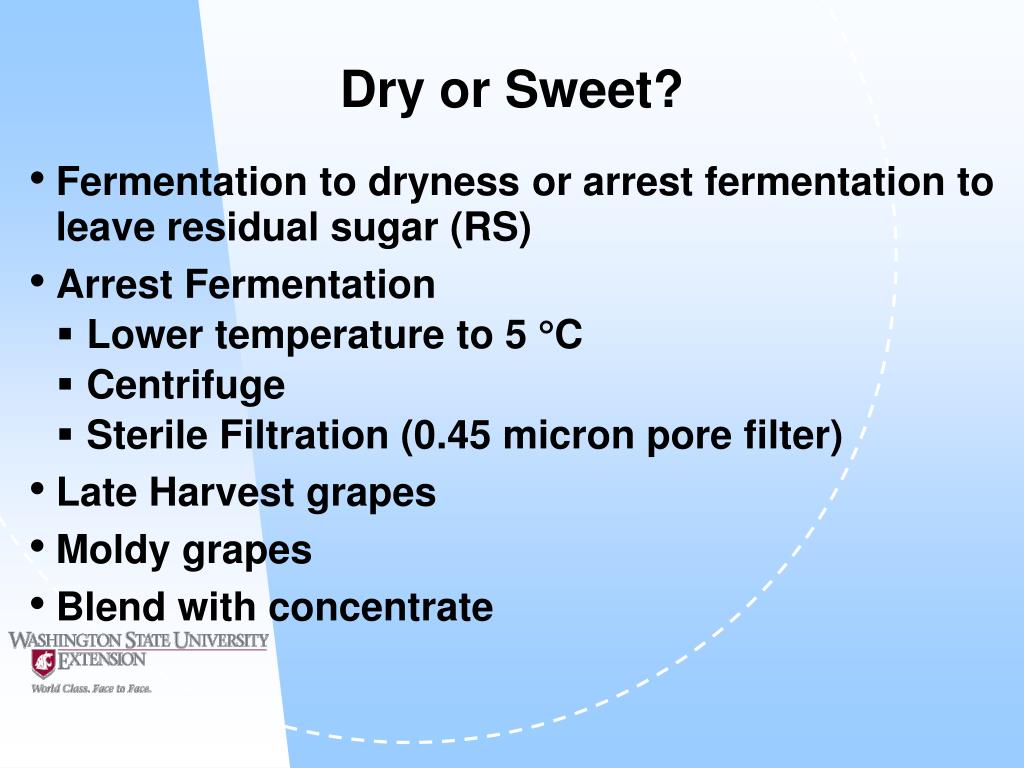 Dry or Sweet?

• Fermentation to dryness or arrest fermentation to leave residual sugar (RS)
• Arrest Fermentation
▪ Lower temperature to 5 °C
▪ Centrifuge
▪ Sterile Filtration (0.45 micron pore filter)
• Late Harvest grapes
• Moldy grapes
• Blend with concentrate

WASHINGTON STATE UNIVERSITY
EXTENSION
World Class. Face to Face.